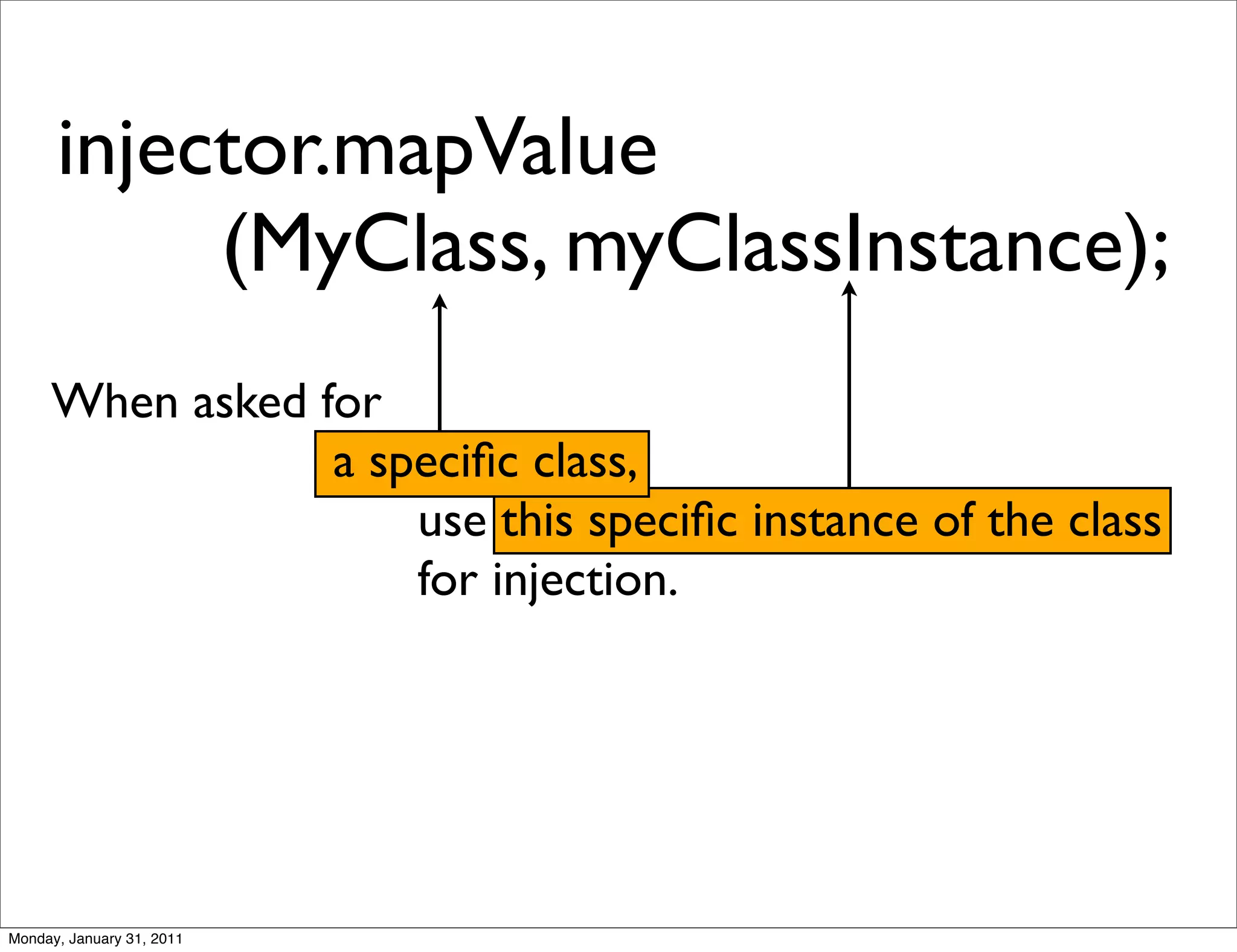 injector.mapValue
(MyClass, myClassInstance);

When asked for
a specific class,
use this specific instance of the class
for injection.

Monday, January 31, 2011